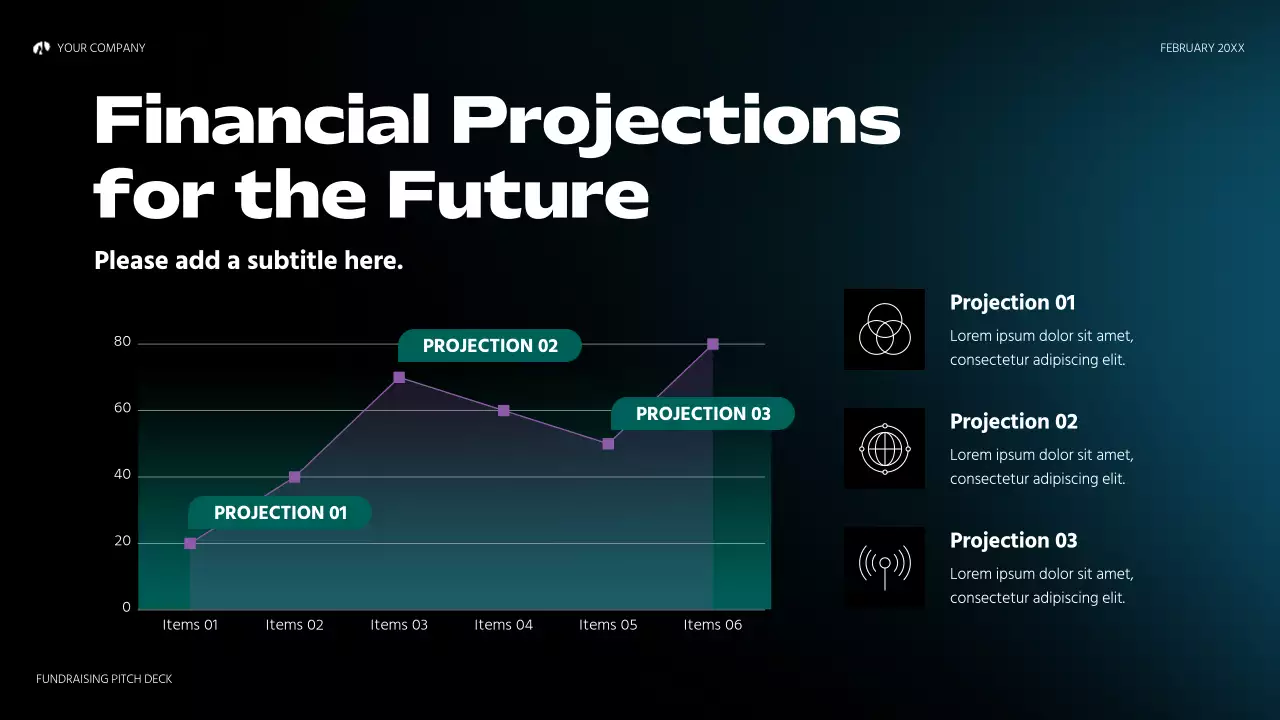 YOUR COMPANY

FEBRUARY 20XX

Financial Projections for the Future

Please add a subtitle here.

80
60
40
20
0

PROJECTION 02
PROJECTION 03
PROJECTION 01

Items 01
Items 02
Items 03
Items 04
Items 05
Items 06

Projection 01
Lorem ipsum dolor sit amet, consectetur adipiscing elit.

Projection 02
Lorem ipsum dolor sit amet, consectetur adipiscing elit.

Projection 03
Lorem ipsum dolor sit amet, consectetur adipiscing elit.

FUNDRAISING PITCH DECK